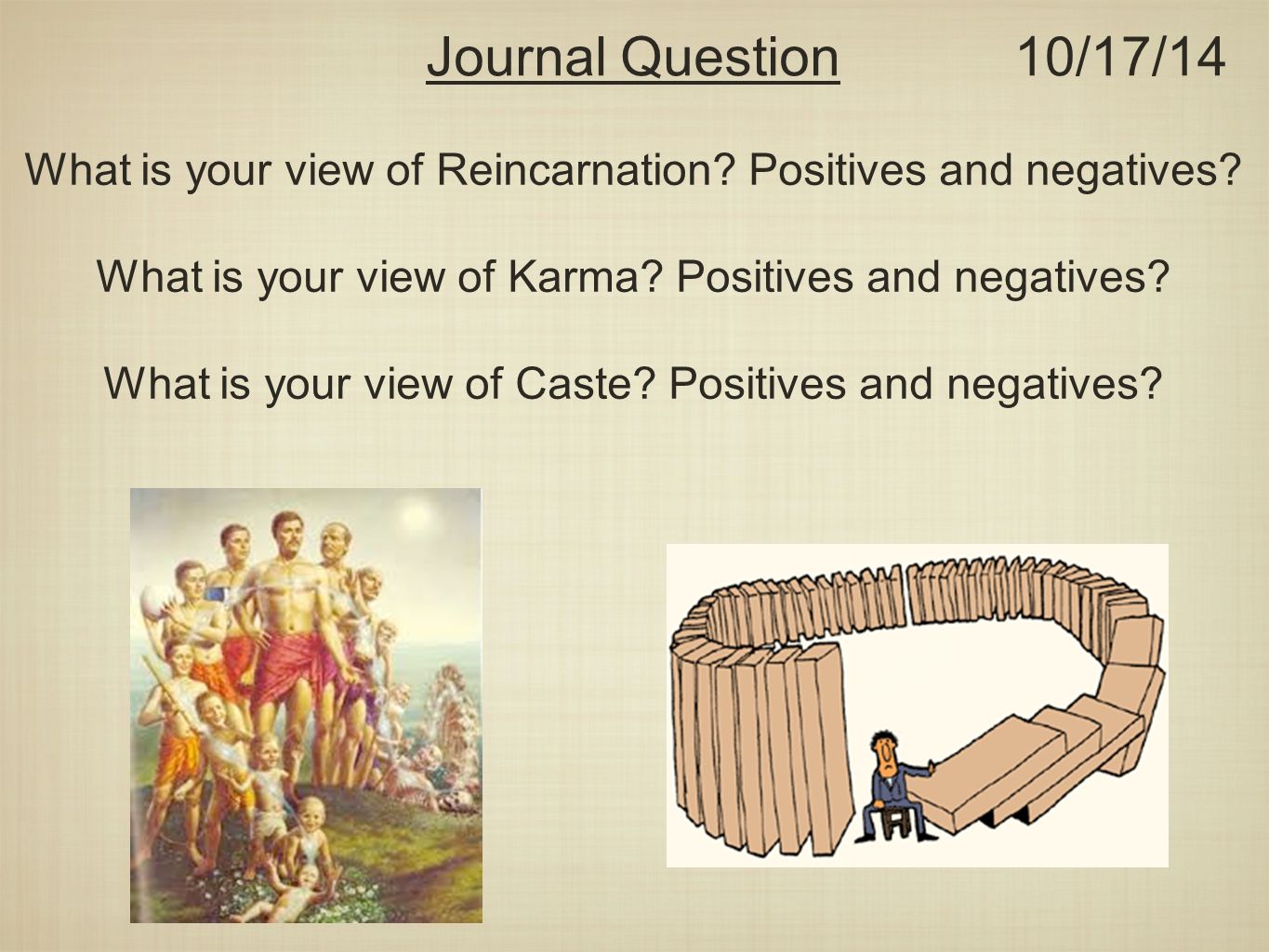 Journal Question 10/17/14

What is your view of Reincarnation? Positives and negatives?

What is your view of Karma? Positives and negatives?

What is your view of Caste? Positives and negatives?